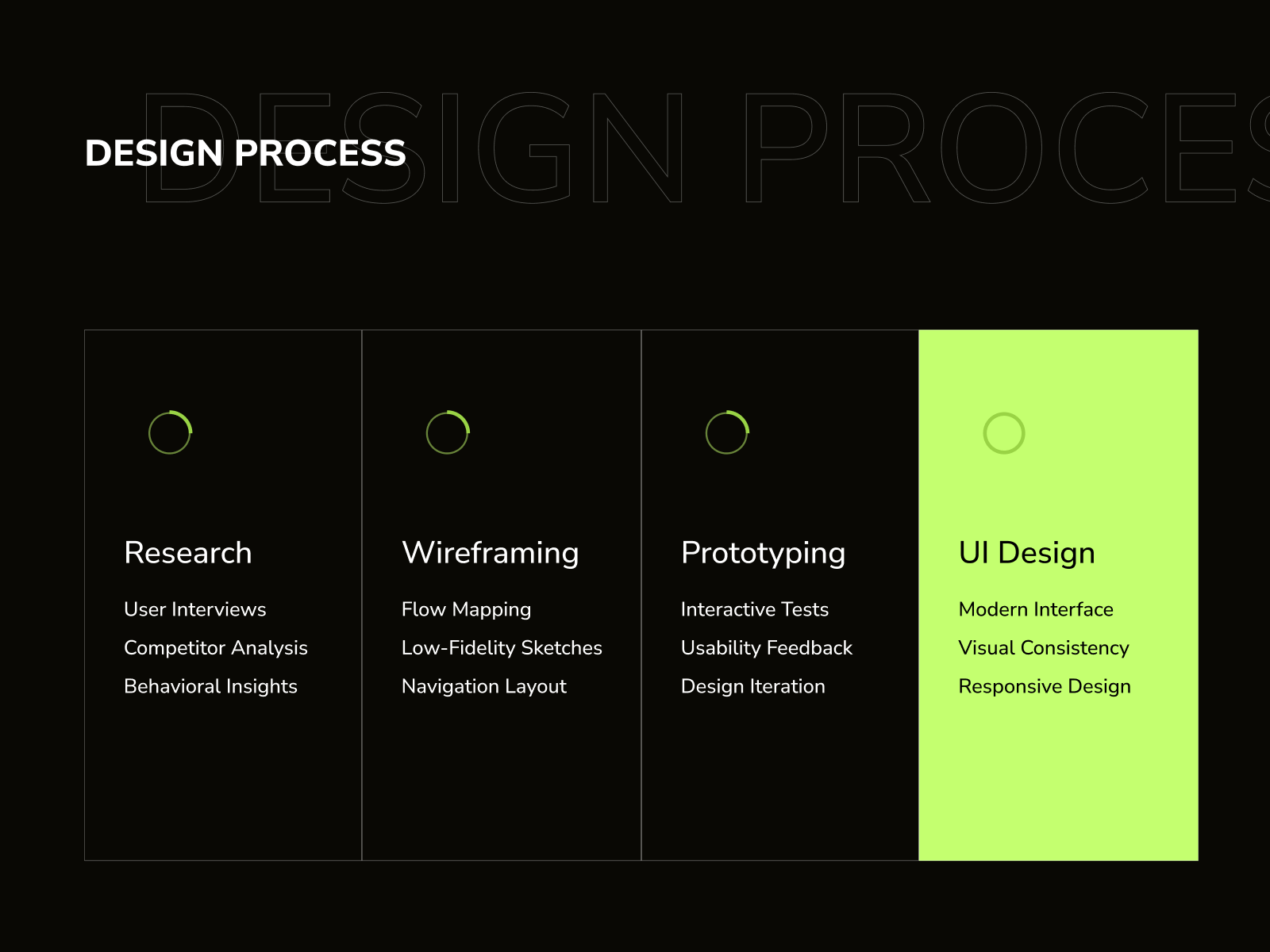 DESIGN PROCES

DESIGN PROCESS

Research

User Interviews

Competitor Analysis

Behavioral Insights

Wireframing

Flow Mapping

Low-Fidelity Sketches

Navigation Layout

Prototyping

Interactive Tests

Usability Feedback

Design Iteration

UI Design

Modern Interface

Visual Consistency

Responsive Design